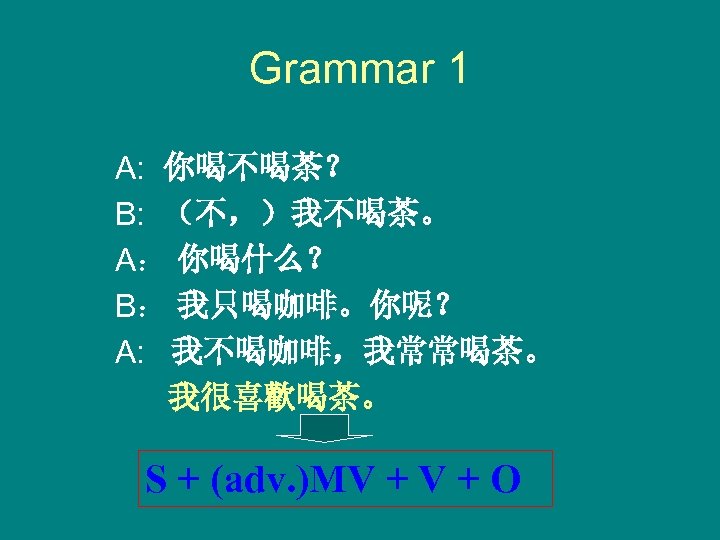 Grammar 1

A: 你喝不喝茶？
B: （不，）我不喝茶。
A： 你喝什么？
B： 我只喝咖啡。你呢？
A: 我不喝咖啡，我常常喝茶。
我很喜歡喝茶。

S + (adv.)MV + V + O